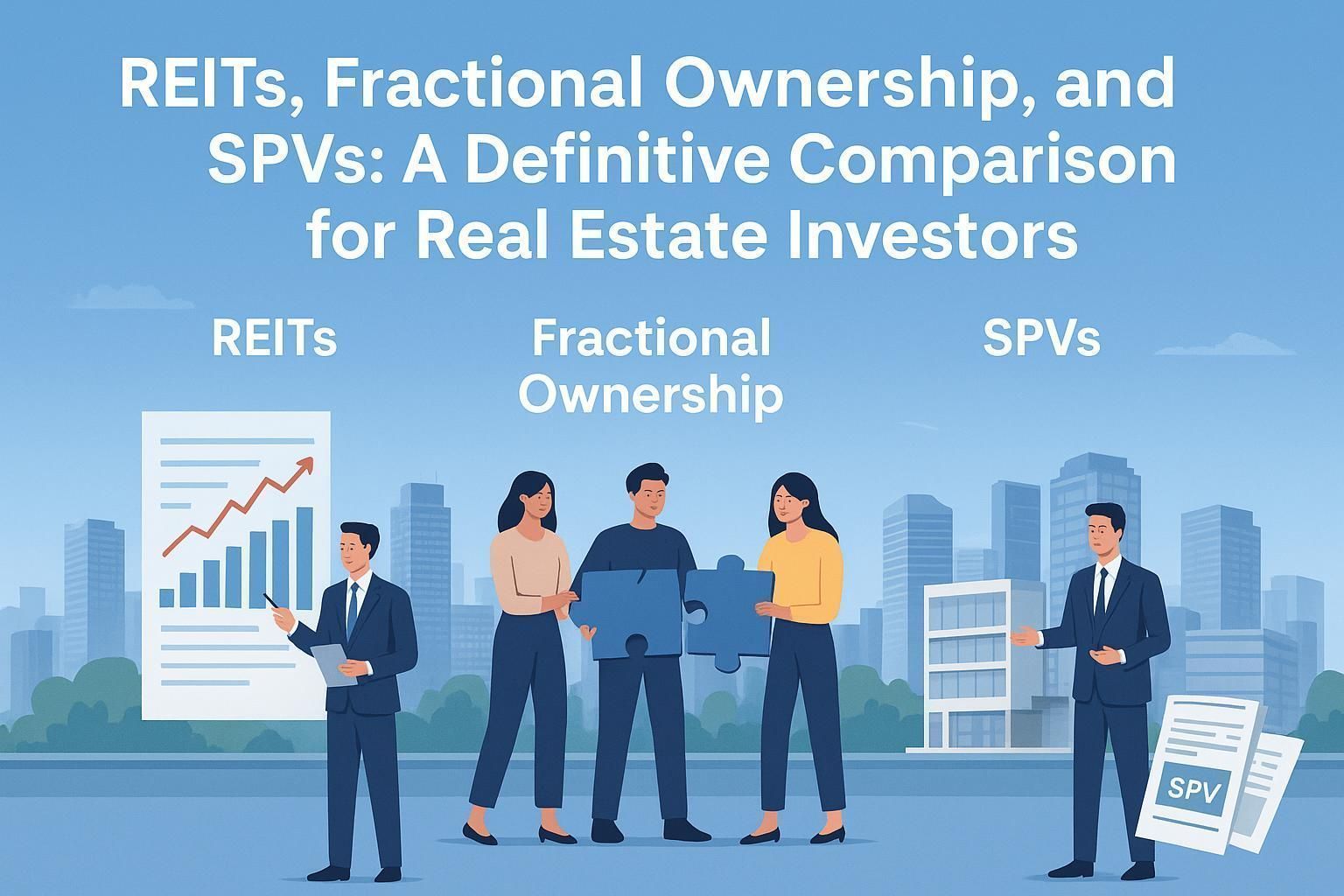 REITs, Fractional Ownership, and SPVs: A Definitive Comparison for Real Estate Investors

REITs

Fractional Ownership

SPVs

SPV